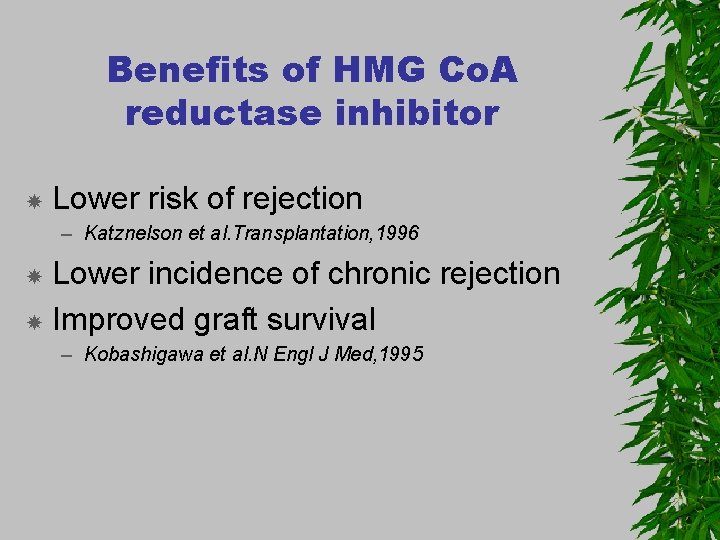 Benefits of HMG CoA reductase inhibitor

Lower risk of rejection
– Katznelson et al.Transplantation,1996

Lower incidence of chronic rejection

Improved graft survival
– Kobashigawa et al.N Engl J Med,1995